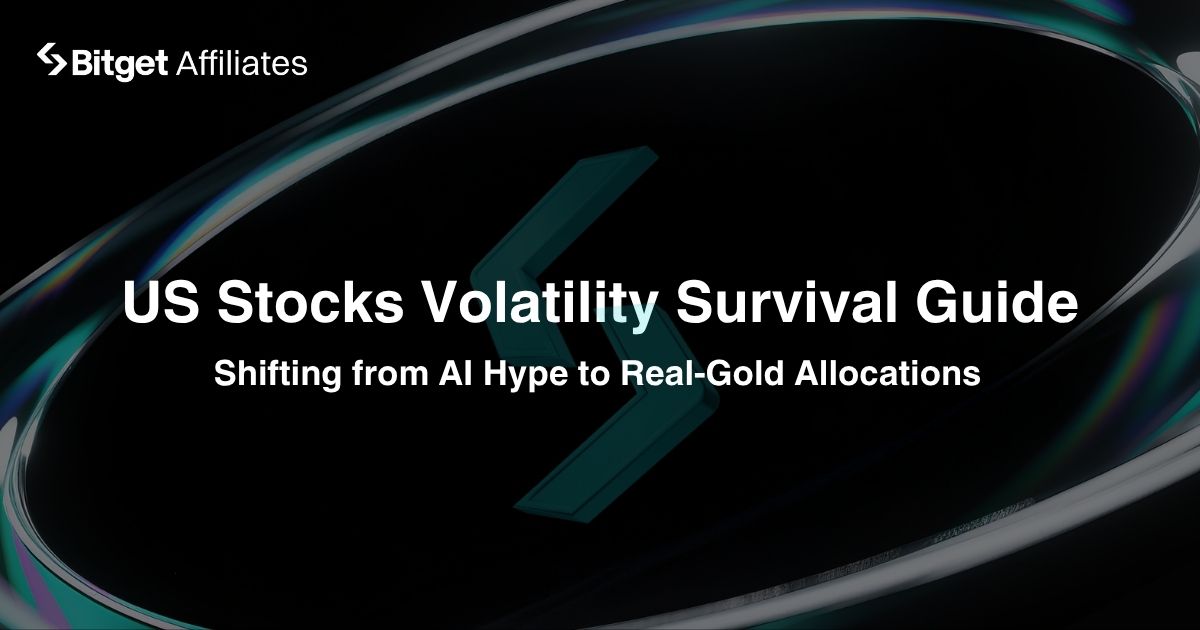 Bitget Affiliates

US Stocks Volatility Survival Guide

Shifting from AI Hype to Real-Gold Allocations